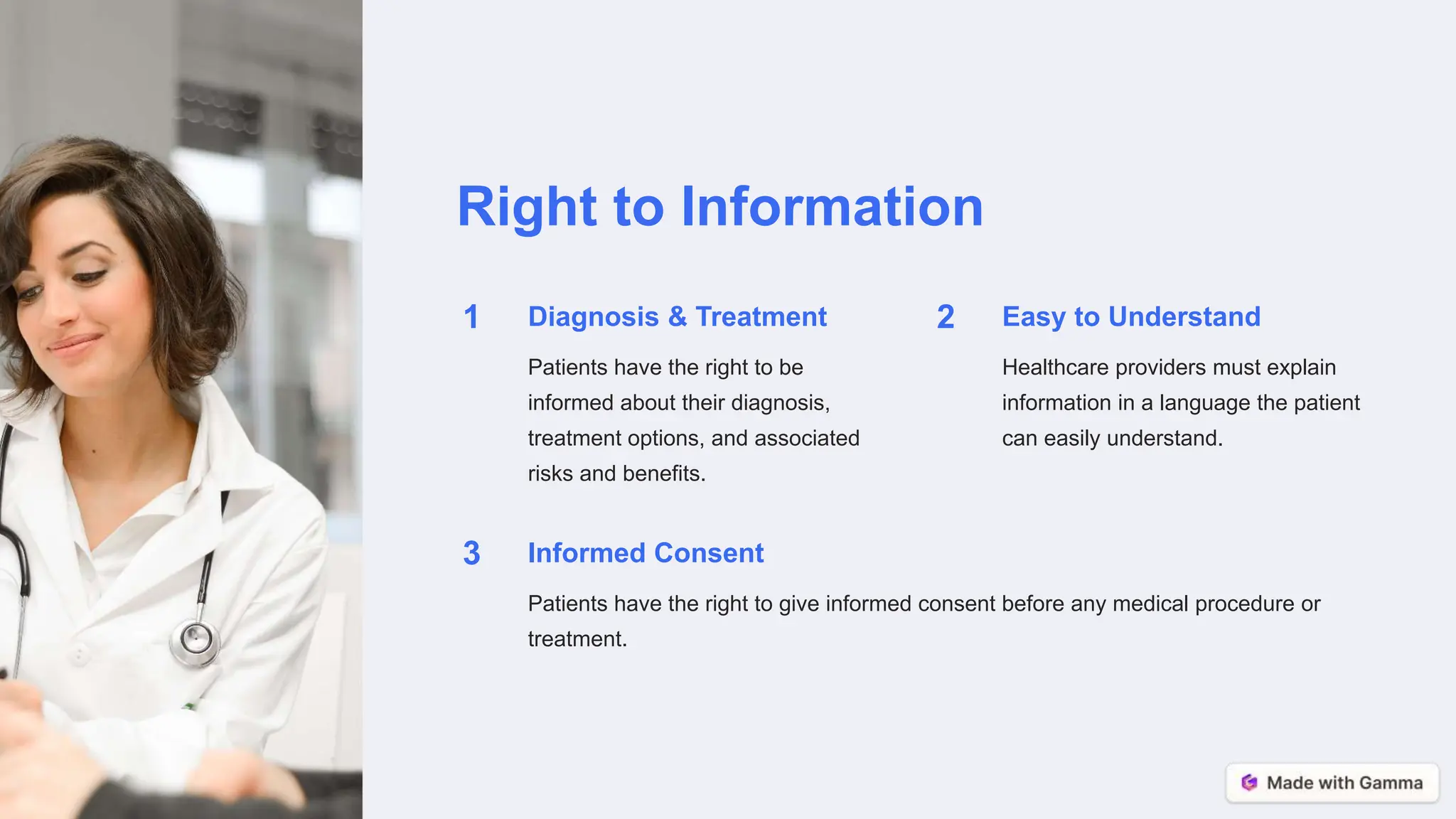 Right to Information

1 Diagnosis & Treatment

Patients have the right to be informed about their diagnosis, treatment options, and associated risks and benefits.

2 Easy to Understand

Healthcare providers must explain information in a language the patient can easily understand.

3 Informed Consent

Patients have the right to give informed consent before any medical procedure or treatment.

Made with Gamma